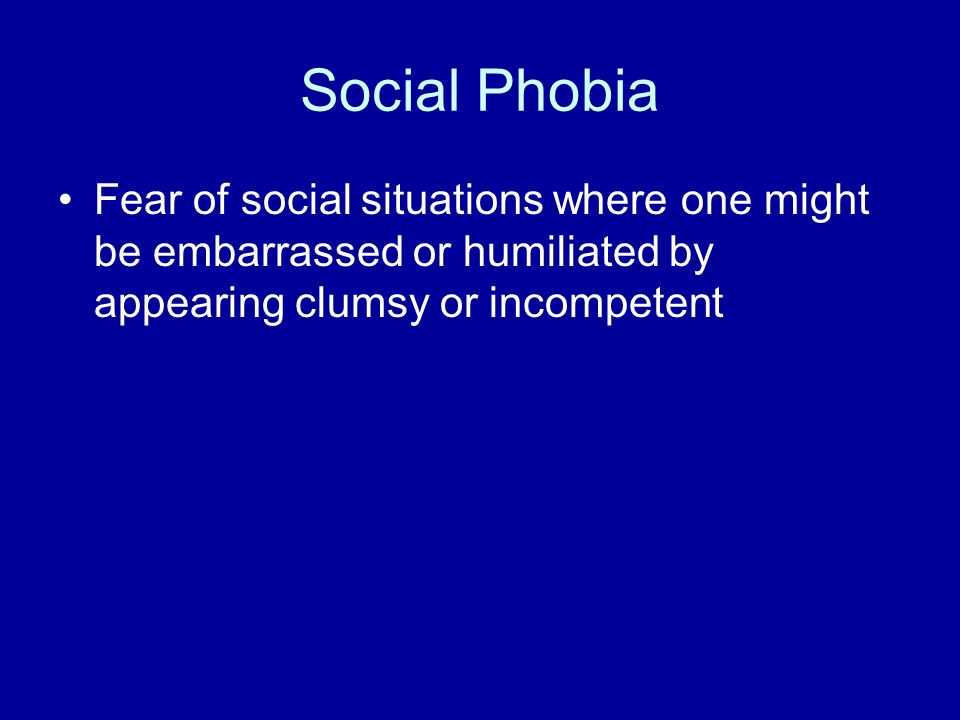 Social Phobia

• Fear of social situations where one might be embarrassed or humiliated by appearing clumsy or incompetent